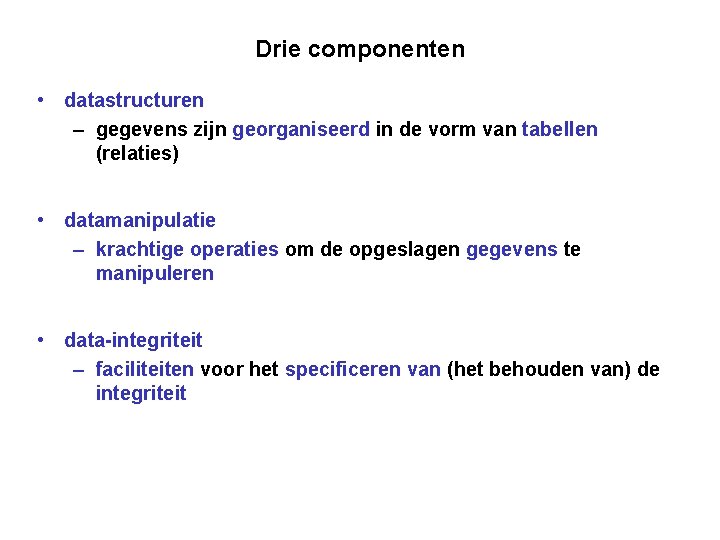 Drie componenten

• datastructuren
  – gegevens zijn georganiseerd in de vorm van tabellen (relaties)

• datamanipulatie
  – krachtige operaties om de opgeslagen gegevens te manipuleren

• data-integriteit
  – faciliteiten voor het specificeren van (het behouden van) de integriteit